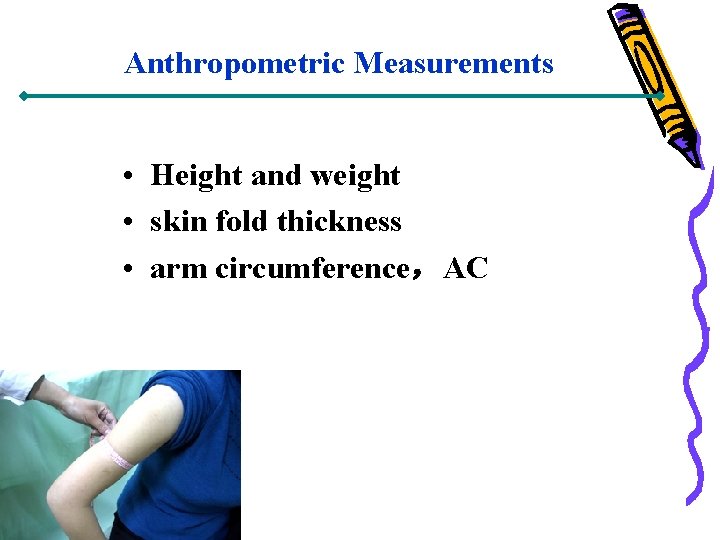 Anthropometric Measurements

• Height and weight
• skin fold thickness
• arm circumference， AC